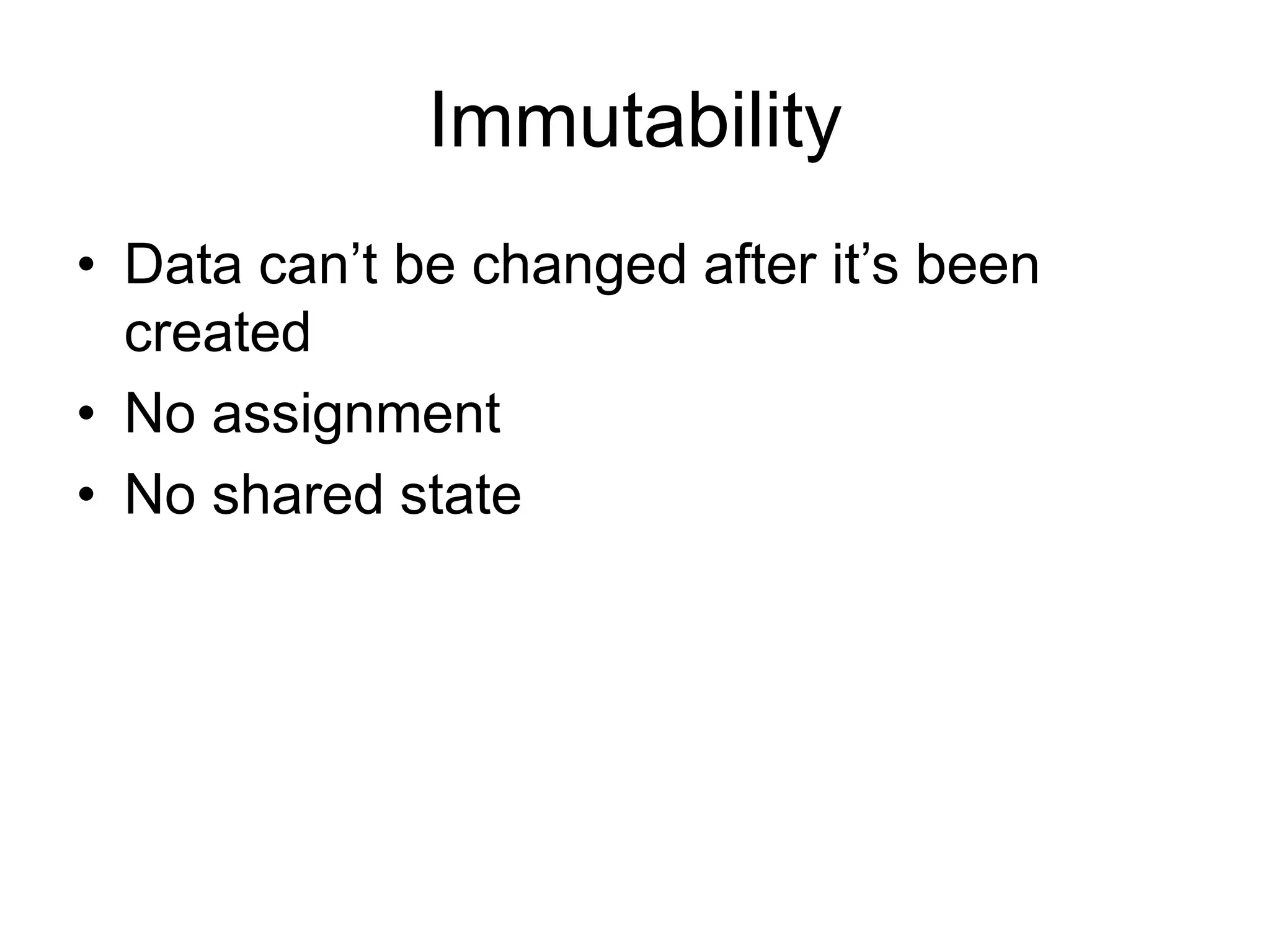 Immutability

• Data can’t be changed after it’s been created
• No assignment
• No shared state